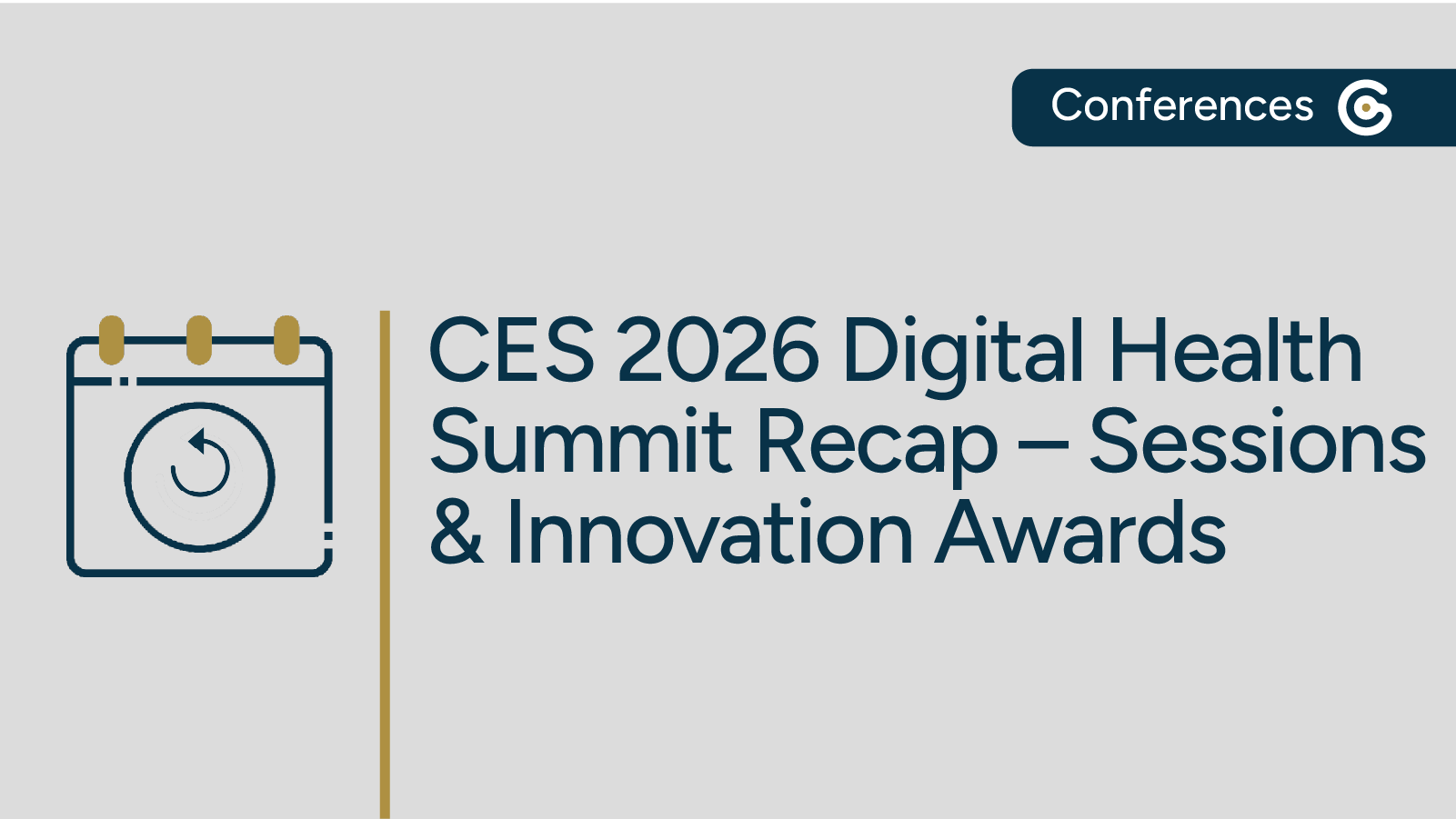 Conferences

CES 2026 Digital Health Summit Recap – Sessions & Innovation Awards